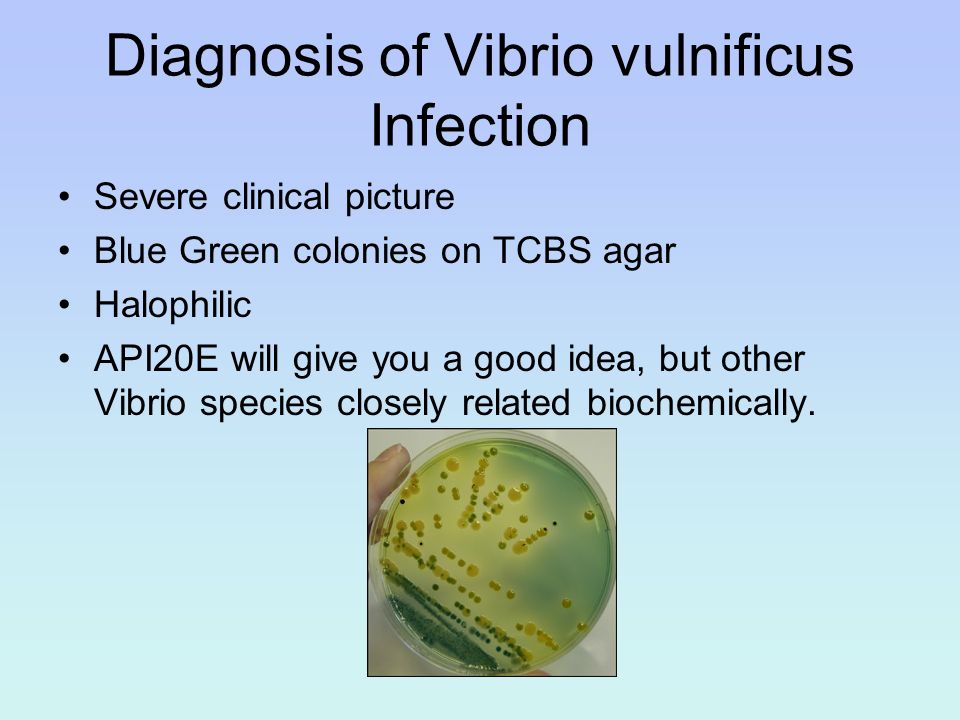 Diagnosis of Vibrio vulnificus Infection

• Severe clinical picture
• Blue Green colonies on TCBS agar
• Halophilic
• API20E will give you a good idea, but other Vibrio species closely related biochemically.